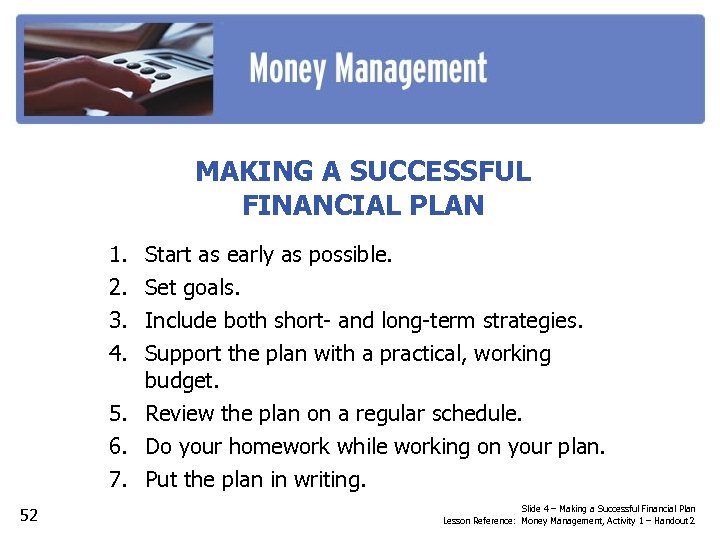 Money Management

MAKING A SUCCESSFUL FINANCIAL PLAN

1. Start as early as possible.
2. Set goals.
3. Include both short- and long-term strategies.
4. Support the plan with a practical, working budget.
5. Review the plan on a regular schedule.
6. Do your homework while working on your plan.
7. Put the plan in writing.

52

Slide 4 – Making a Successful Financial Plan
Lesson Reference: Money Management, Activity 1 – Handout 2